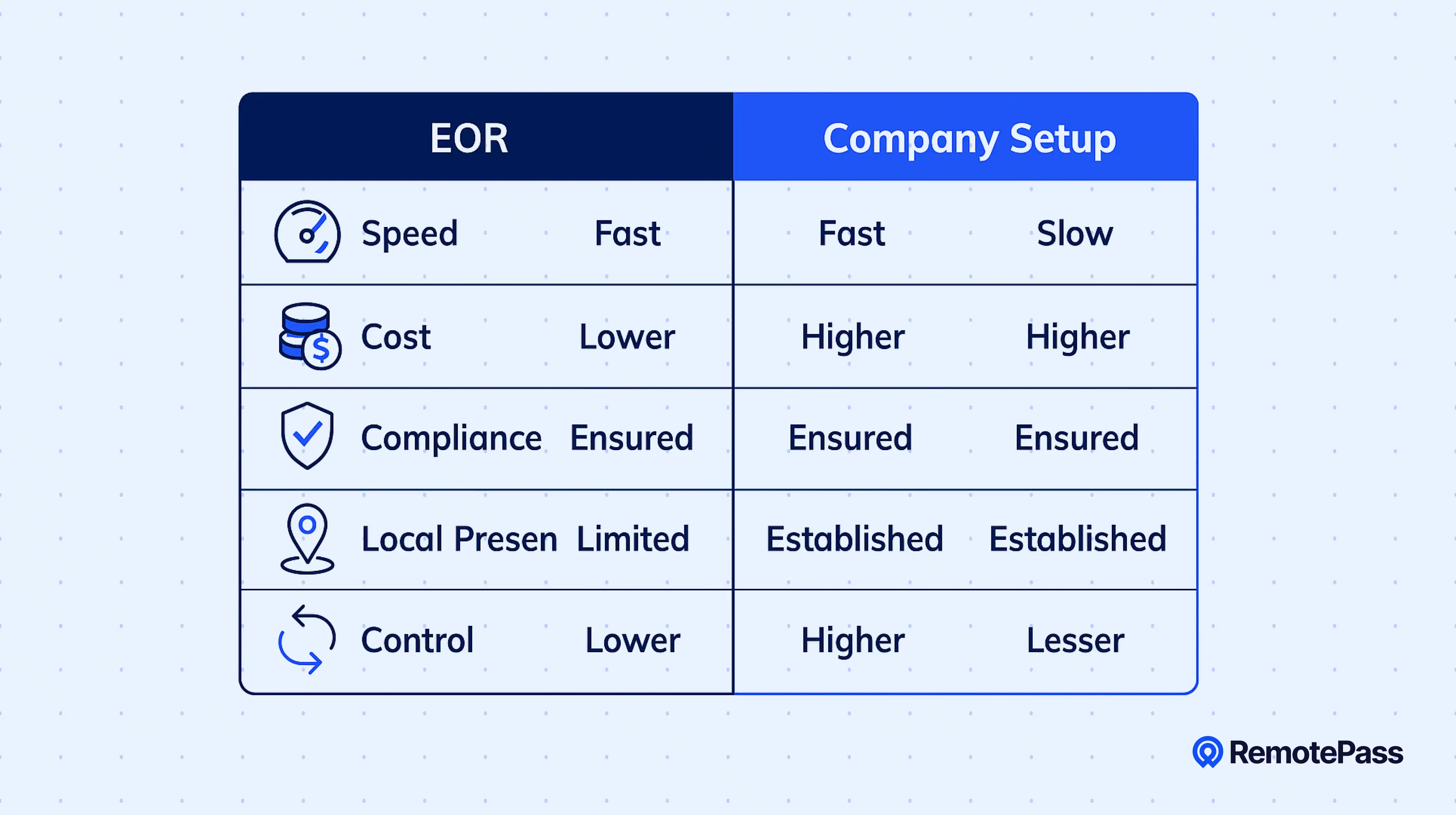 | EOR | | Company Setup | |
|---|---|---|---|
| Speed | Fast | Fast | Slow |
| Cost | Lower | Higher | Higher |
| Compliance | Ensured | Ensured | Ensured |
| Local Presen | Limited | Established | Established |
| Control | Lower | Higher | Lesser |

RemotePass